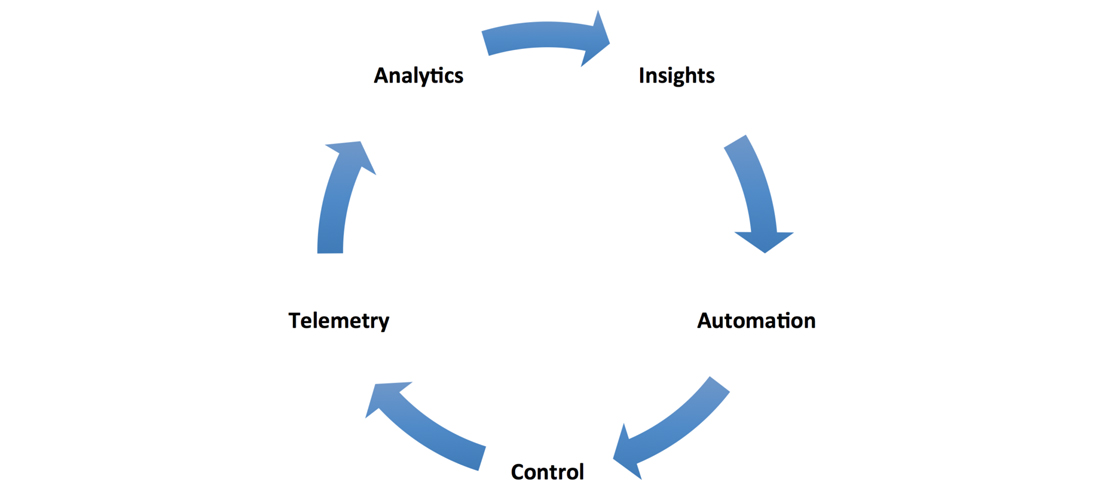 Analytics

Insights

Automation

Control

Telemetry